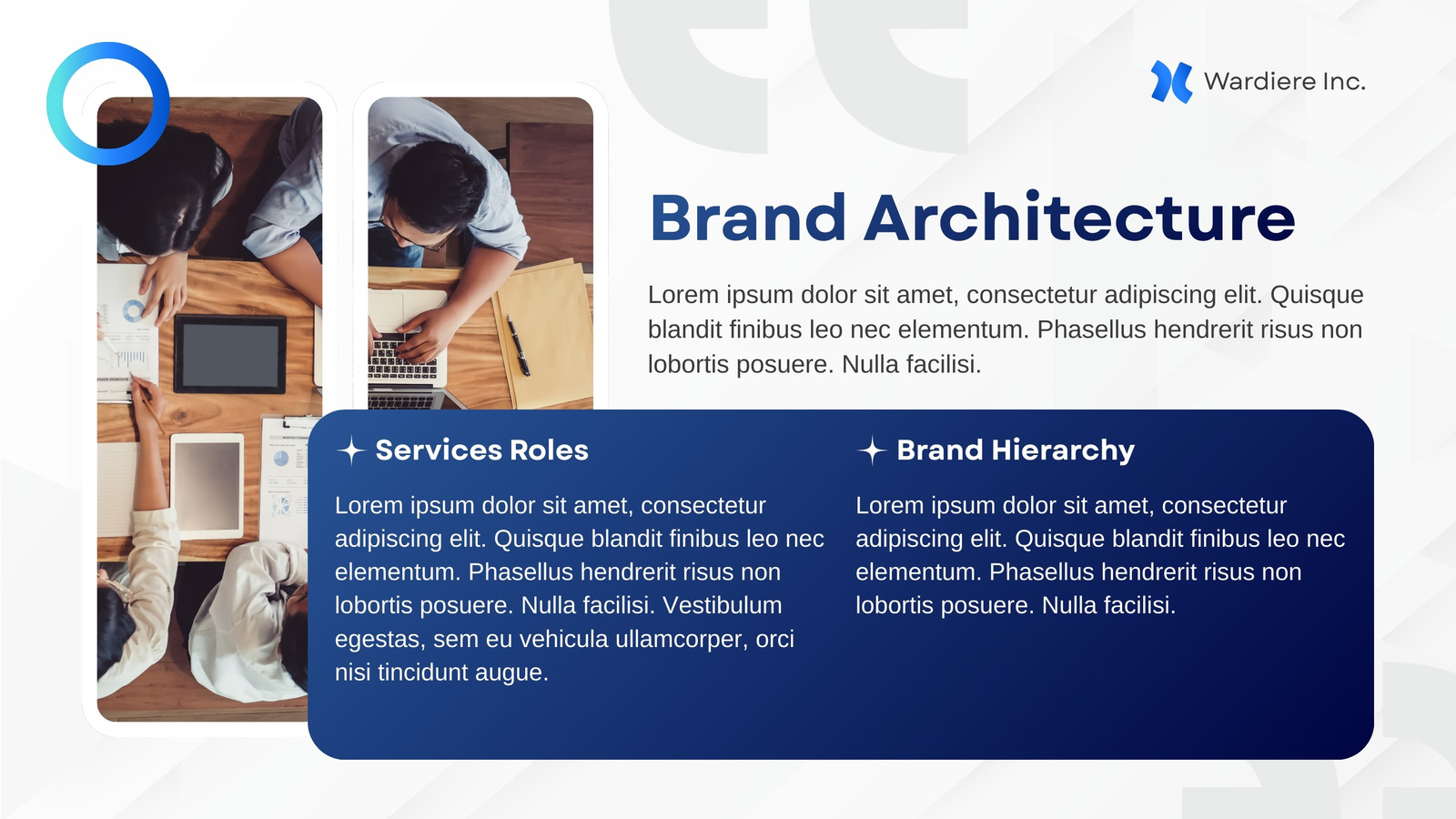 Wardiere Inc.

Brand Architecture

Lorem ipsum dolor sit amet, consectetur adipiscing elit. Quisque blandit finibus leo nec elementum. Phasellus hendrerit risus non lobortis posuere. Nulla facilisi.

Services Roles

Lorem ipsum dolor sit amet, consectetur adipiscing elit. Quisque blandit finibus leo nec elementum. Phasellus hendrerit risus non lobortis posuere. Nulla facilisi. Vestibulum egestas, sem eu vehicula ullamcorper, orci nisi tincidunt augue.

Brand Hierarchy

Lorem ipsum dolor sit amet, consectetur adipiscing elit. Quisque blandit finibus leo nec elementum. Phasellus hendrerit risus non lobortis posuere. Nulla facilisi.